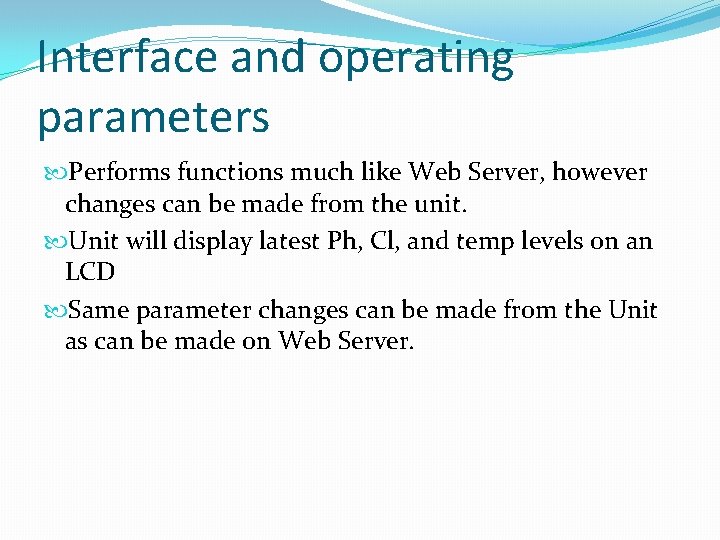 Interface and operating parameters

Performs functions much like Web Server, however changes can be made from the unit.

Unit will display latest Ph, Cl, and temp levels on an LCD

Same parameter changes can be made from the Unit as can be made on Web Server.